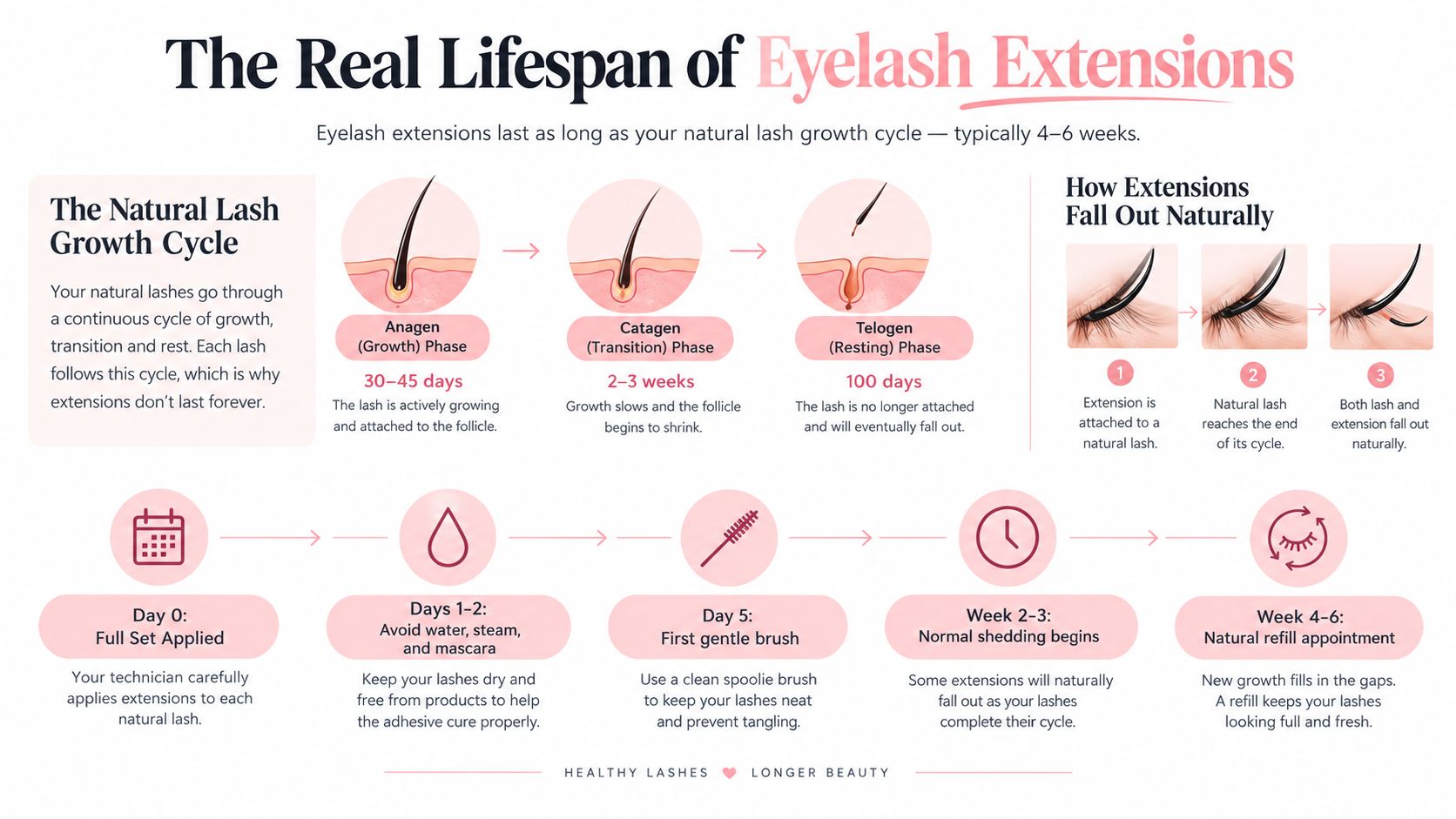 The Real Lifespan of Eyelash Extensions

Eyelash extensions last as long as your natural lash growth cycle — typically 4–6 weeks.

The Natural Lash Growth Cycle

Your natural lashes go through a continuous cycle of growth, transition and rest. Each lash follows this cycle, which is why extensions don't last forever.

Anagen (Growth) Phase
30–45 days
The lash is actively growing and attached to the follicle.

Catagen (Transition) Phase
2–3 weeks
Growth slows and the follicle begins to shrink.

Telogen (Resting) Phase
100 days
The lash is no longer attached and will eventually fall out.

How Extensions Fall Out Naturally

1
Extension is attached to a natural lash.

2
Natural lash reaches the end of its cycle.

3
Both lash and extension fall out naturally.

Day 0:
Full Set Applied
Your technician carefully applies extensions to each natural lash.

Days 1–2:
Avoid water, steam, and mascara
Keep your lashes dry and free from products to help the adhesive cure properly.

Day 5:
First gentle brush
Use a clean spoolie brush to keep your lashes neat and prevent tangling.

Week 2–3:
Normal shedding begins
Some extensions will naturally fall out as your lashes complete their cycle.

Week 4–6:
Natural refill appointment
New growth fills in the gaps. A refill keeps your lashes looking full and fresh.

HEALTHY LASHES LONGER BEAUTY